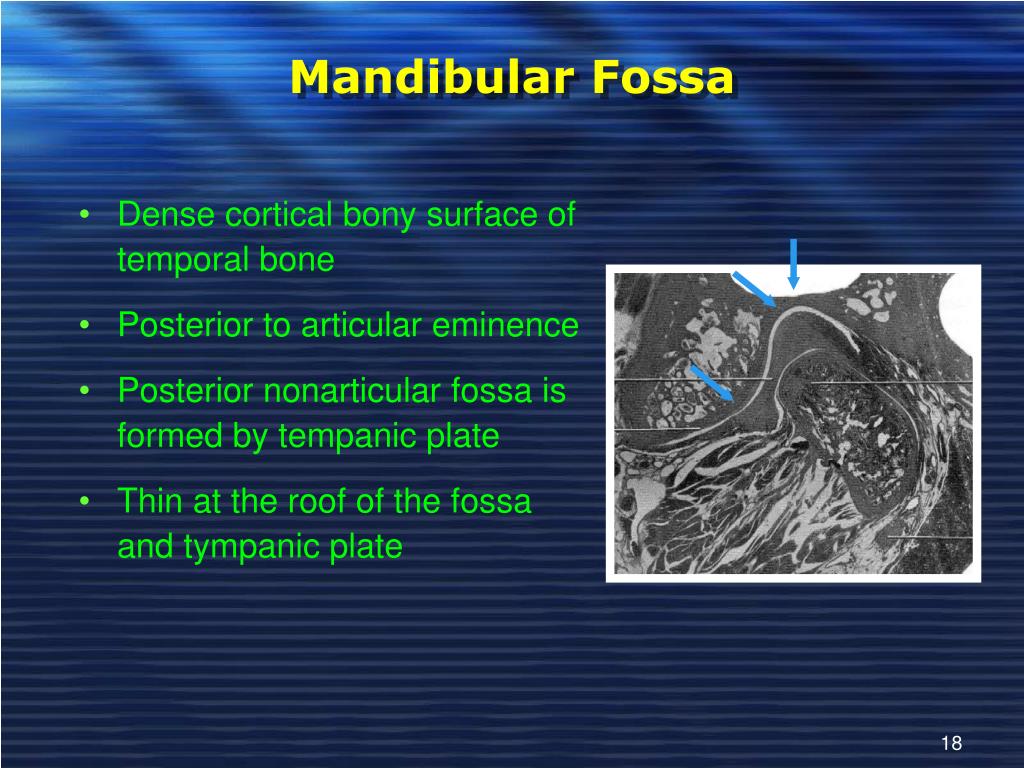 Mandibular Fossa

• Dense cortical bony surface of temporal bone

• Posterior to articular eminence

• Posterior nonarticular fossa is formed by tempanic plate

• Thin at the roof of the fossa and tympanic plate

18